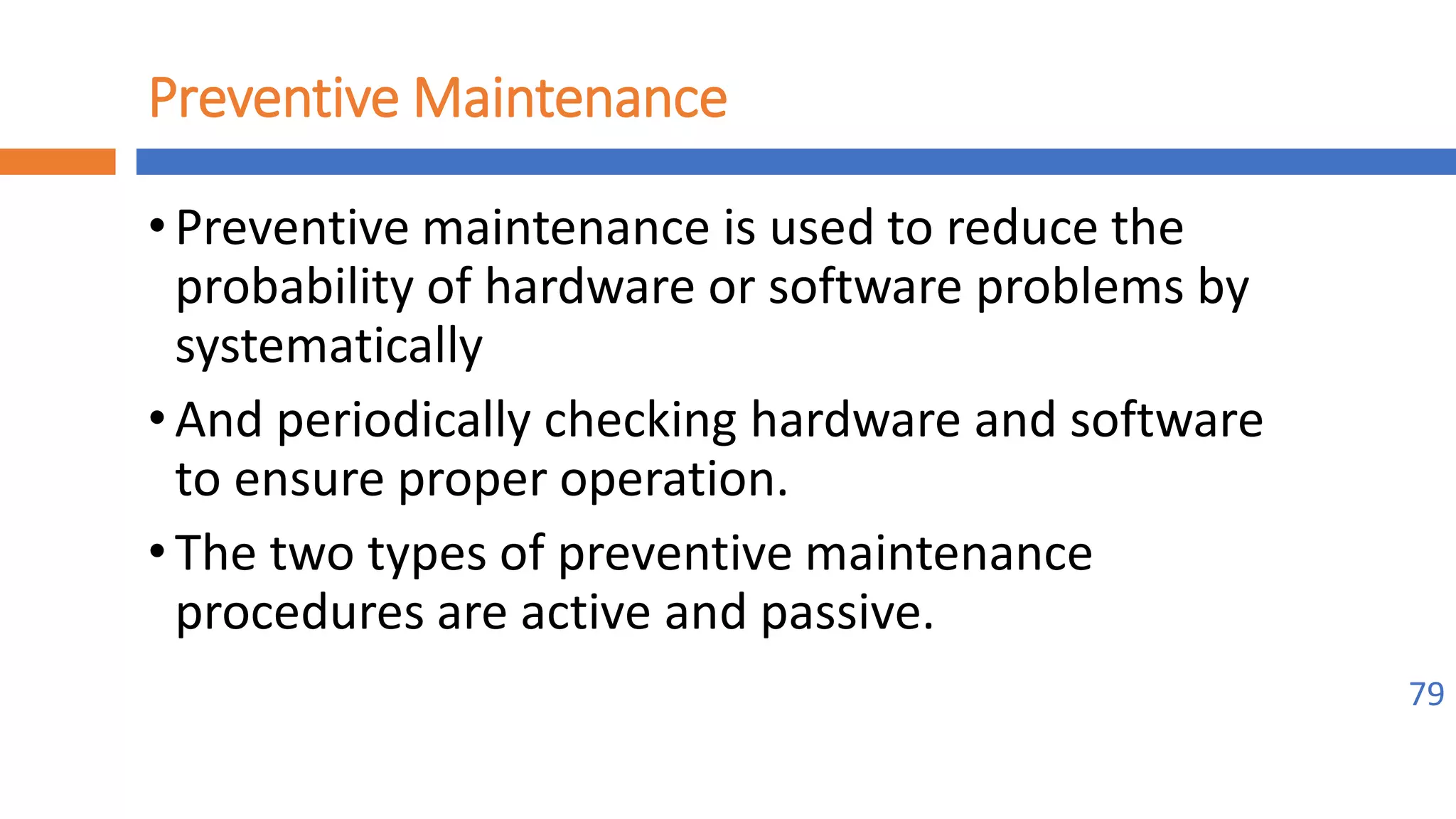 Preventive Maintenance

• Preventive maintenance is used to reduce the probability of hardware or software problems by systematically

• And periodically checking hardware and software to ensure proper operation.

• The two types of preventive maintenance procedures are active and passive.

79